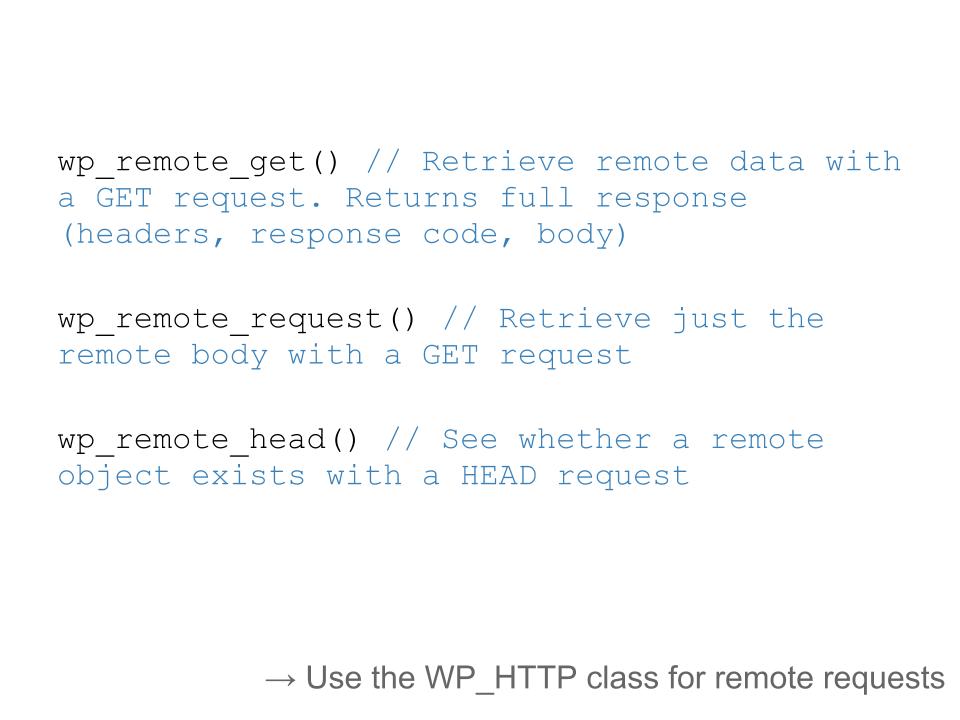 wp_remote_get() // Retrieve remote data with a GET request. Returns full response (headers, response code, body)

wp_remote_request() // Retrieve just the remote body with a GET request

wp_remote_head() // See whether a remote object exists with a HEAD request

→ Use the WP_HTTP class for remote requests